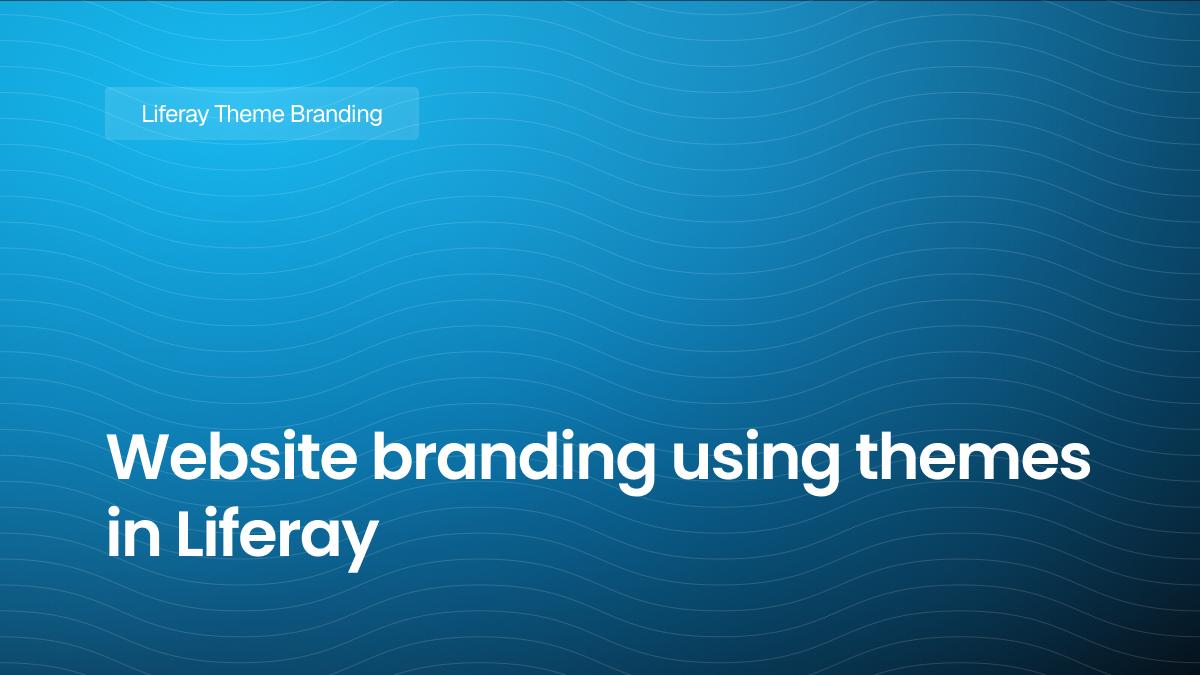 Liferay Theme Branding

Website branding using themes in Liferay